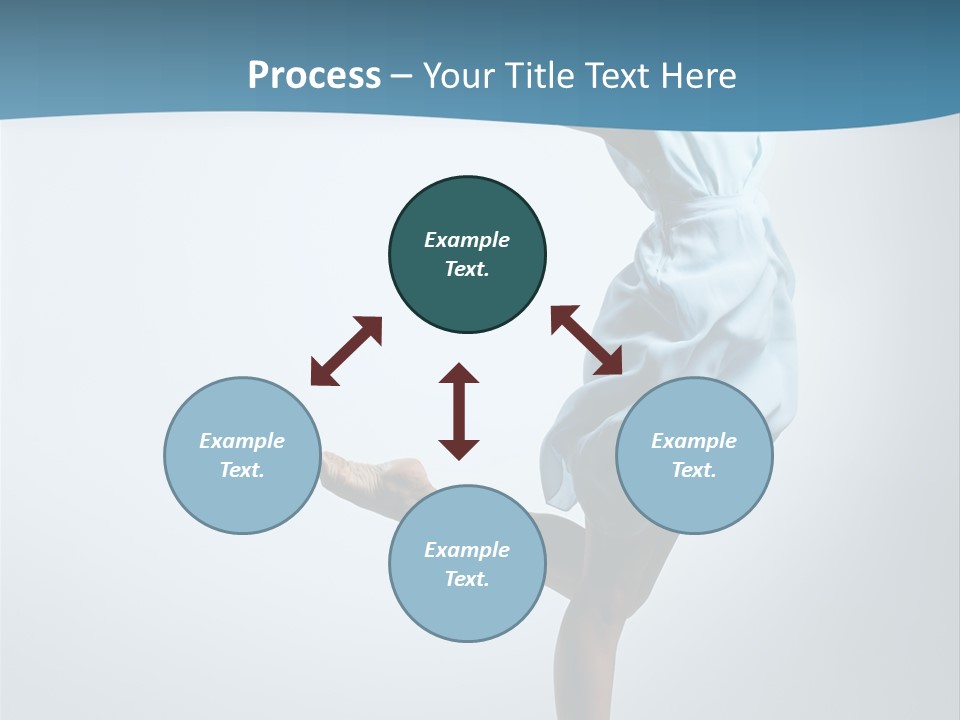 Process – Your Title Text Here

Example Text.

Example Text.

Example Text.

Example Text.